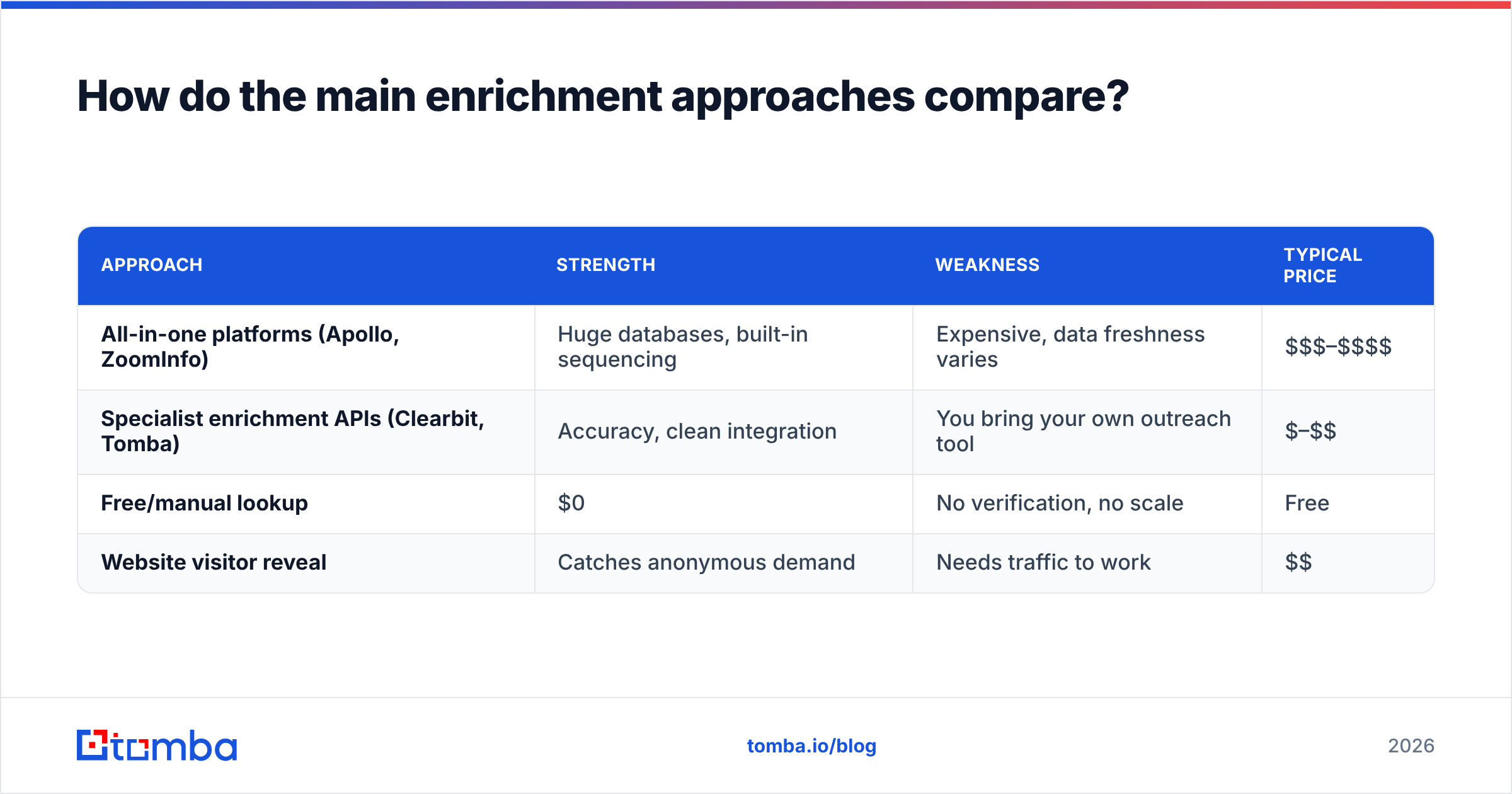 How do the main enrichment approaches compare?

| APPROACH | STRENGTH | WEAKNESS | TYPICAL PRICE |
|---|---|---|---|
| All-in-one platforms (Apollo, ZoomInfo) | Huge databases, built-in sequencing | Expensive, data freshness varies | \$\$\$–\$\$\$\$ |
| Specialist enrichment APIs (Clearbit, Tomba) | Accuracy, clean integration | You bring your own outreach tool | \$–\$\$ |
| Free/manual lookup | \$0 | No verification, no scale | Free |
| Website visitor reveal | Catches anonymous demand | Needs traffic to work | \$\$ |

tomba

tomba.io/blog

2026